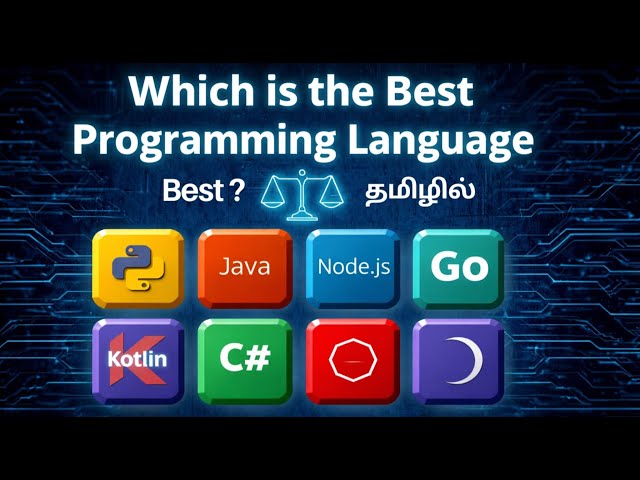 Which is the Best Programming Language

Best ? தமிழில்

Java

Node.js

Go

Kotlin

C#